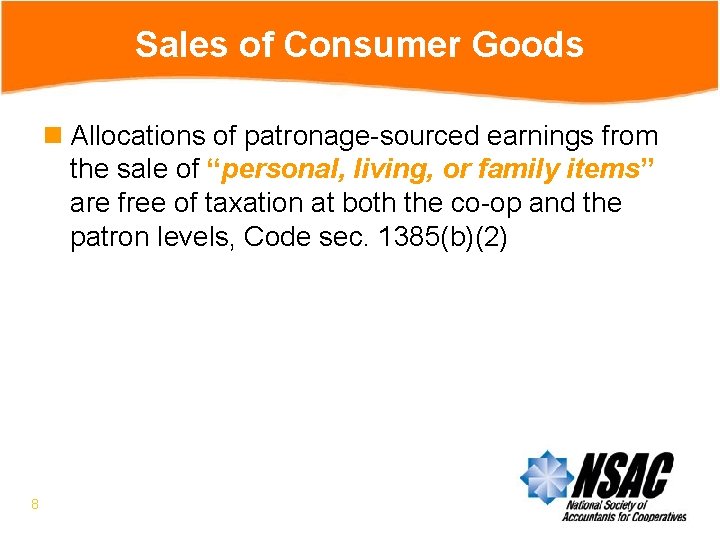 Sales of Consumer Goods

Allocations of patronage-sourced earnings from the sale of “personal, living, or family items” are free of taxation at both the co-op and the patron levels, Code sec. 1385(b)(2)

8

NSAC
National Society of Accountants for Cooperatives